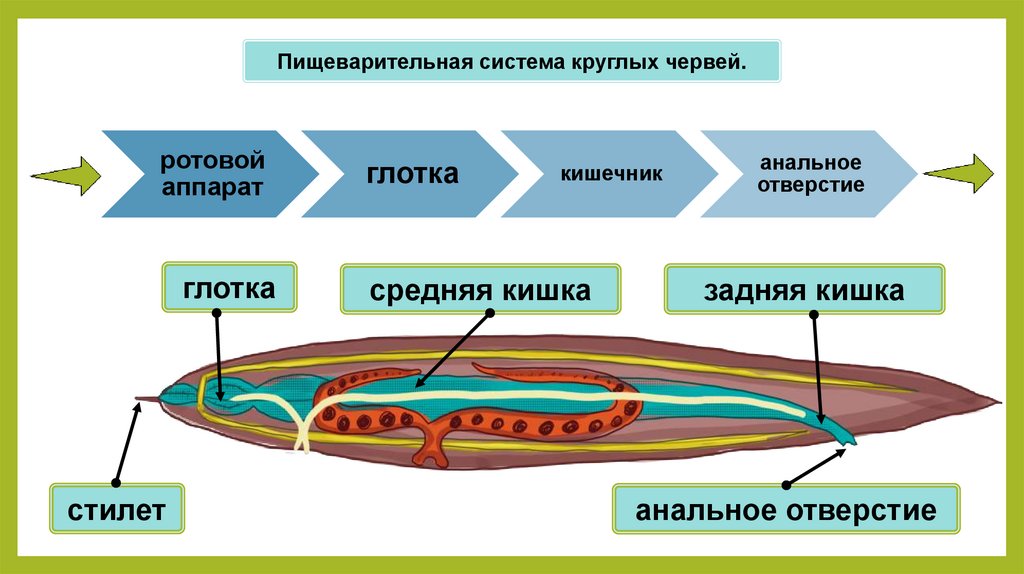 Пищеварительная система круглых червей.

ротовой аппарат

глотка

кишечник

анальное отверстие

глотка

средняя кишка

задняя кишка

стилет

анальное отверстие